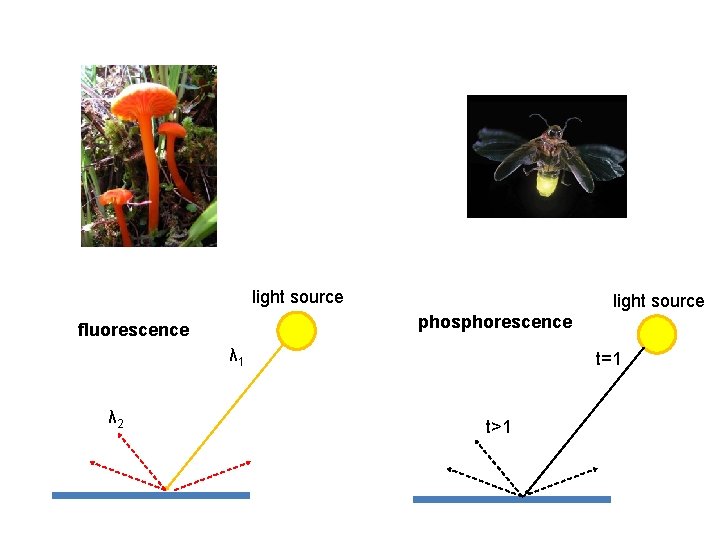 light source

fluorescence

$\lambda_1$

$\lambda_2$

light source

phosphorescence

t=1

t>1